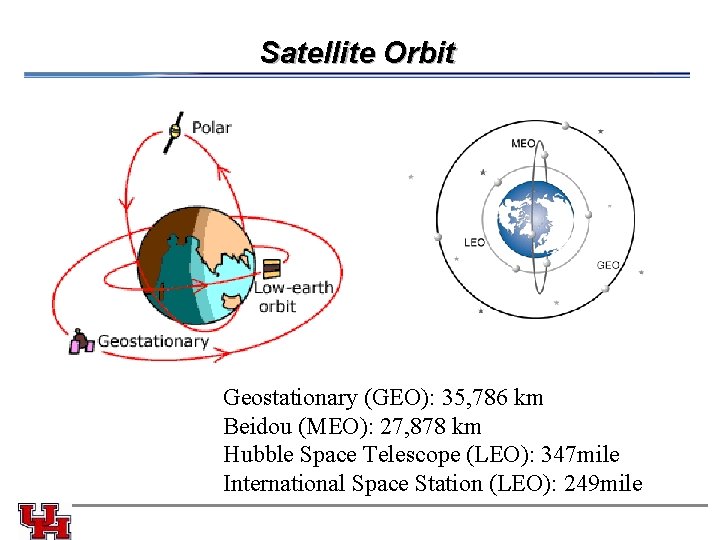 Satellite Orbit

Polar

Low-earth orbit

Geostationary

MEO

LEO

GEO

Geostationary (GEO): 35,786 km
Beidou (MEO): 27,878 km
Hubble Space Telescope (LEO): 347mile
International Space Station (LEO): 249mile

UH